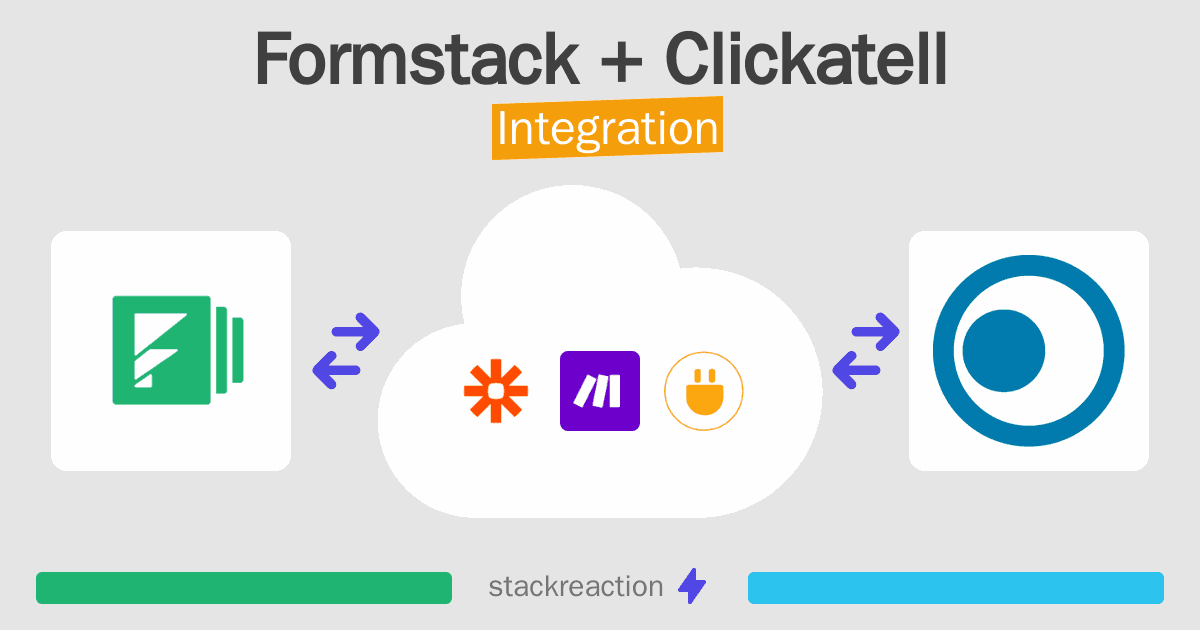 Formstack + Clickatell
Integration

stackreaction